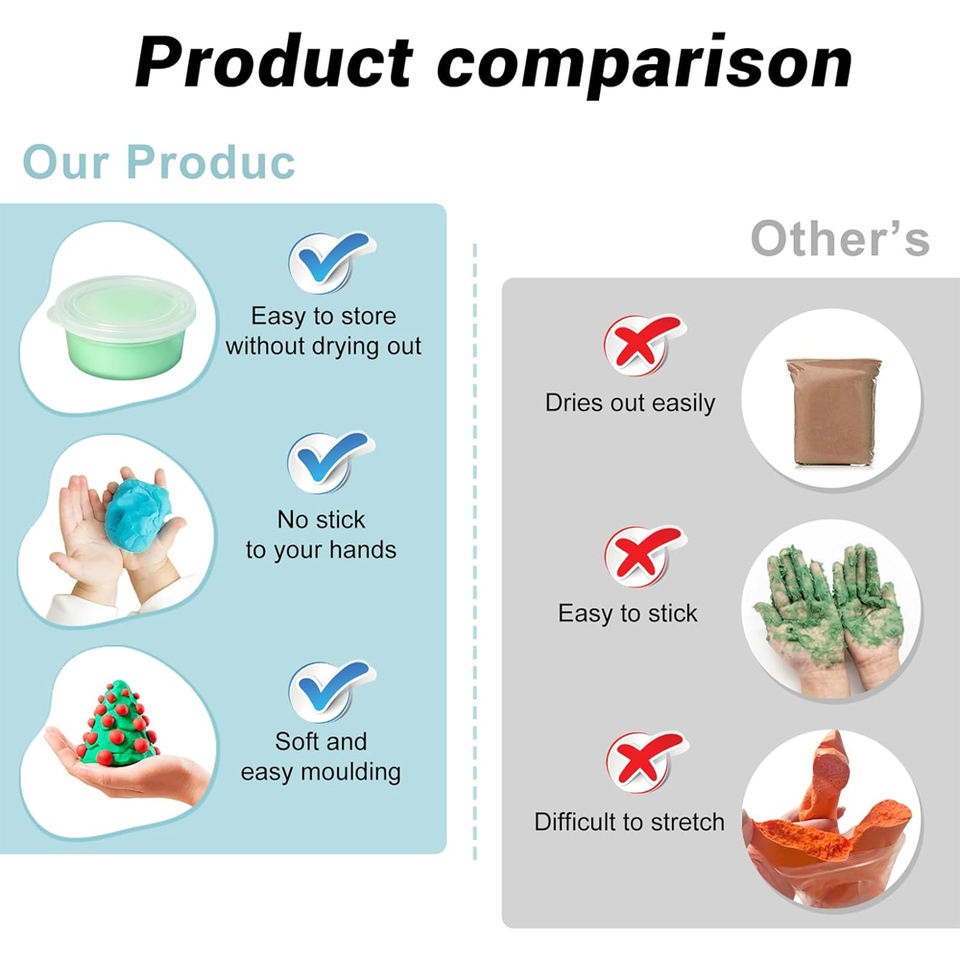 Product comparison

Our Produc

Easy to store without drying out

No stick to your hands

Soft and easy moulding

Other's

Dries out easily

Easy to stick

Difficult to stretch